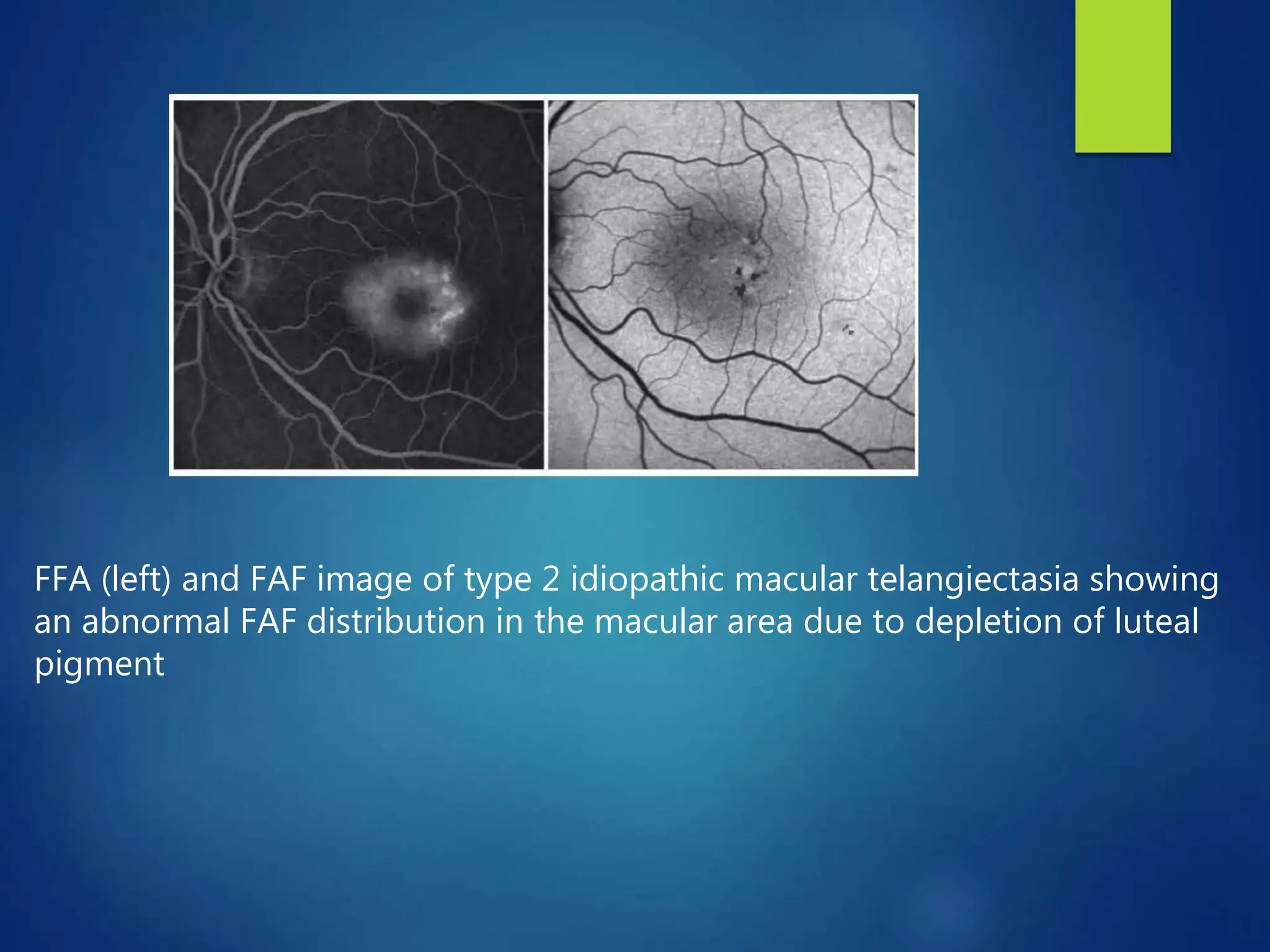 FFA (left) and FAF image of type 2 idiopathic macular telangiectasia showing an abnormal FAF distribution in the macular area due to depletion of luteal pigment